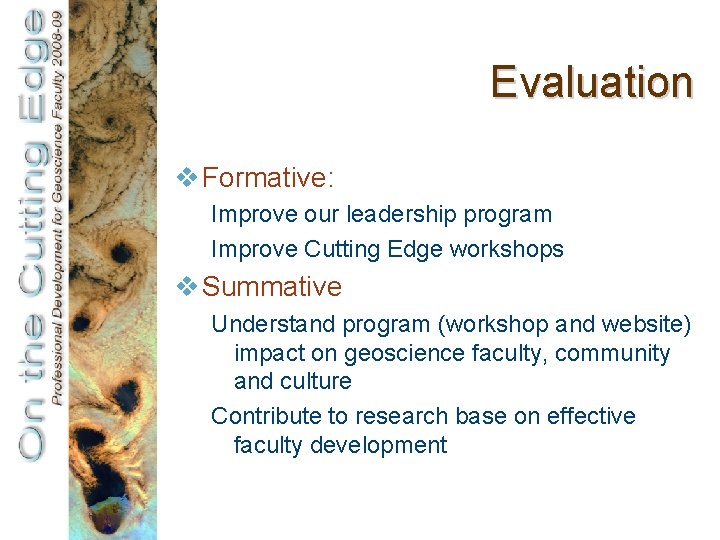 On the Cutting Edge
Professional Development for Geoscience Faculty 2008-09

Evaluation

❖ Formative:
Improve our leadership program
Improve Cutting Edge workshops

❖ Summative
Understand program (workshop and website) impact on geoscience faculty, community and culture
Contribute to research base on effective faculty development